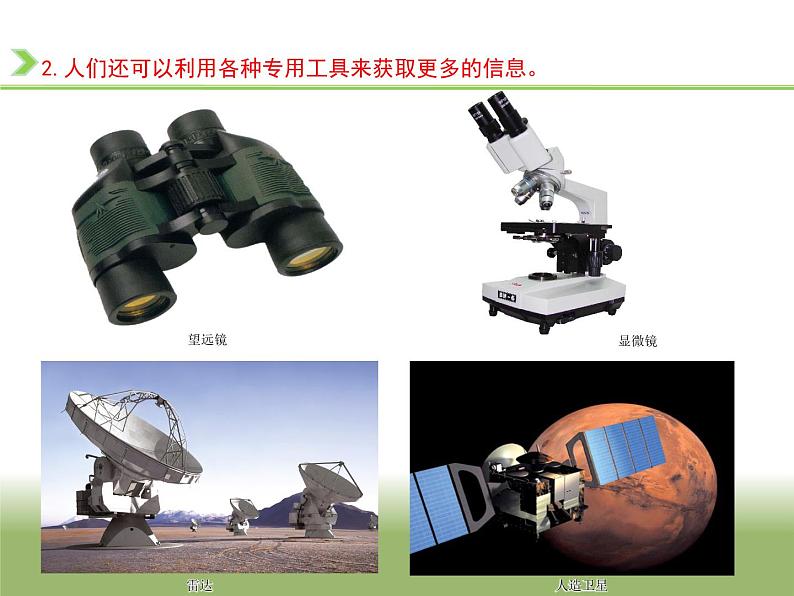 2. 人们还可以利用各种专用工具来获取更多的信息。

望远镜

显微镜

雷达

人造卫星